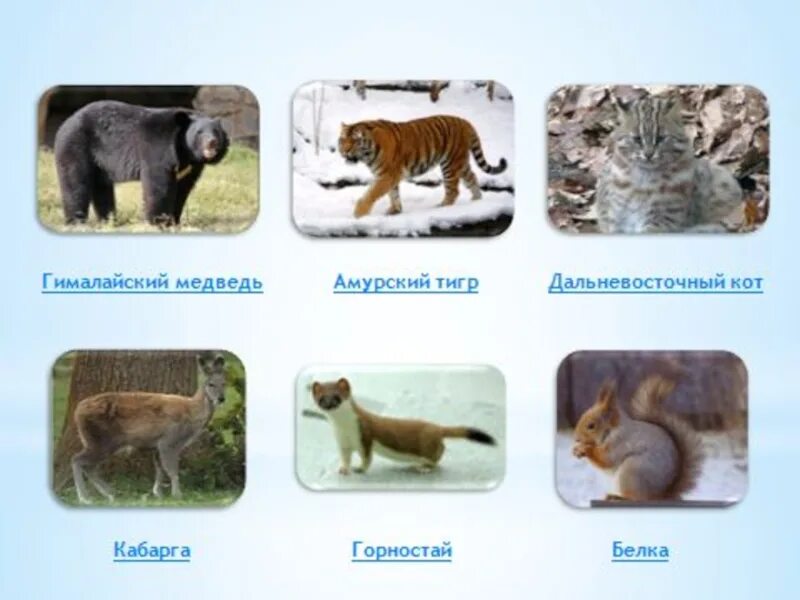 Гималайский медведь

Амурский тигр

Дальневосточный кот

Кабарга

Горностай

Белка